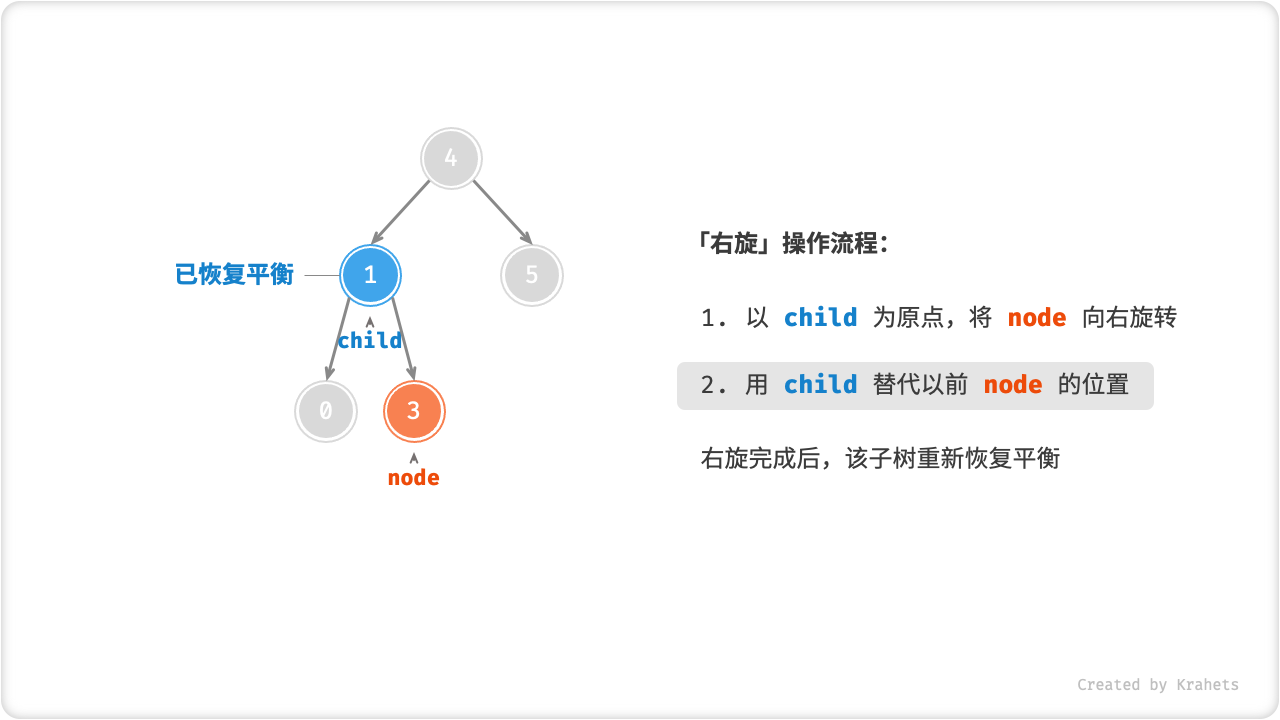 4

已恢复平衡

1

5

child

0

3

node

「右旋」操作流程：

1. 以 child 为原点，将 node 向右旋转

2. 用 child 替代以前 node 的位置

右旋完成后，该子树重新恢复平衡

Created by Krahets